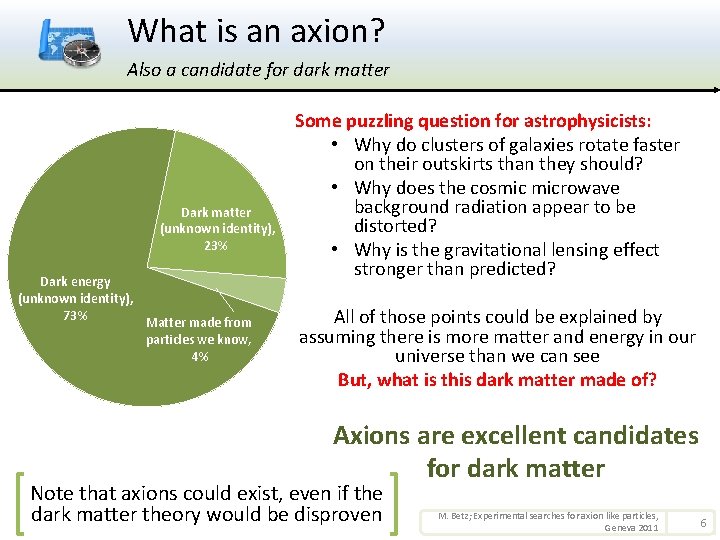 What is an axion?
Also a candidate for dark matter

Dark matter (unknown identity), 23%

Dark energy (unknown identity), 73%

Matter made from particles we know, 4%

Some puzzling question for astrophysicists:
• Why do clusters of galaxies rotate faster on their outskirts than they should?
• Why does the cosmic microwave background radiation appear to be distorted?
• Why is the gravitational lensing effect stronger than predicted?

All of those points could be explained by assuming there is more matter and energy in our universe than we can see
But, what is this dark matter made of?

Axions are excellent candidates for dark matter

Note that axions could exist, even if the dark matter theory would be disproven

M. Betz; Experimental searches for axion like particles, Geneva 2011

6